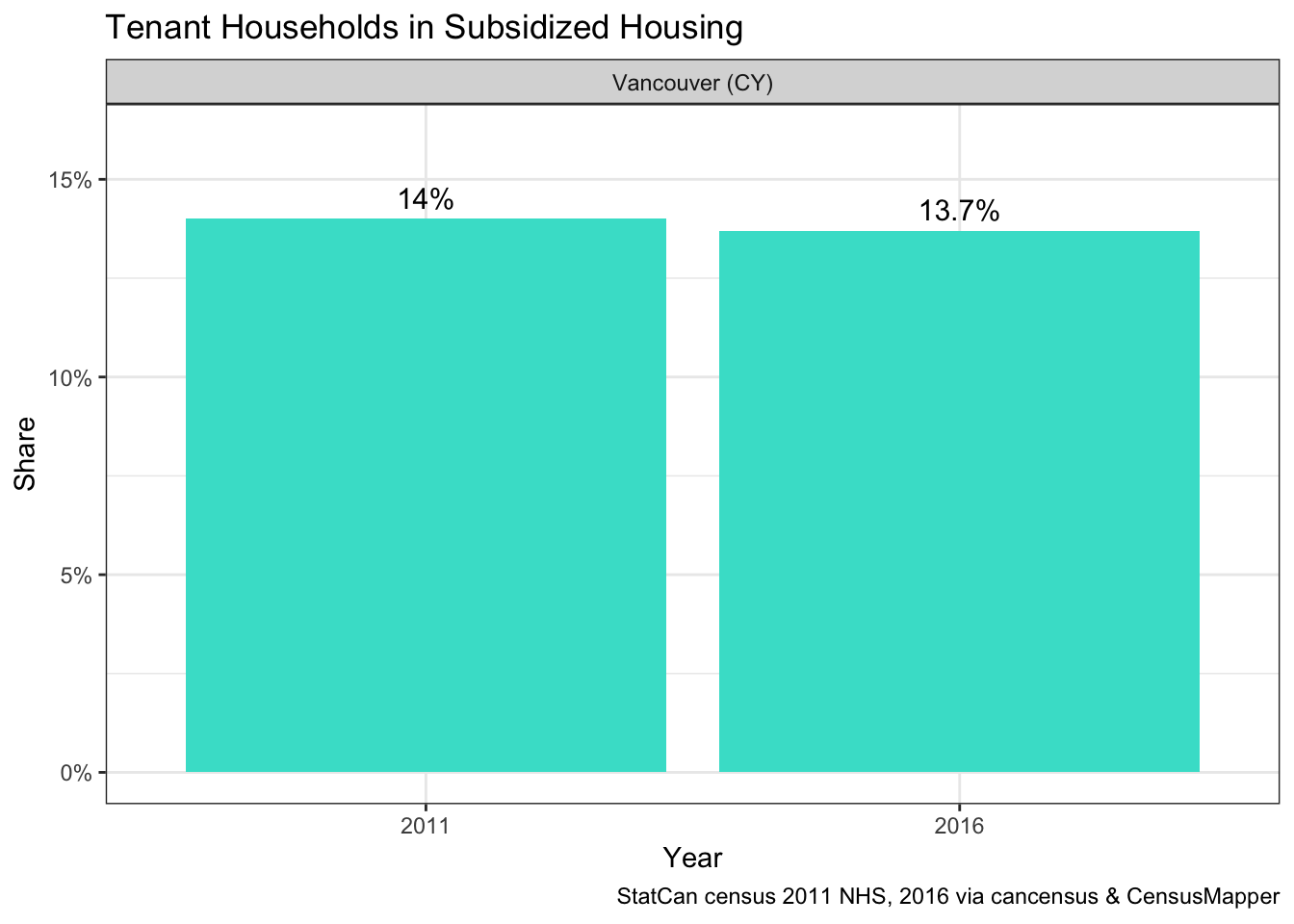 Tenant Households in Subsidized Housing

Vancouver (CY)

15%
10%
5%
0%

Share

14%
13.7%

2011
2016

Year

StatCan census 2011 NHS, 2016 via cancensus & CensusMapper